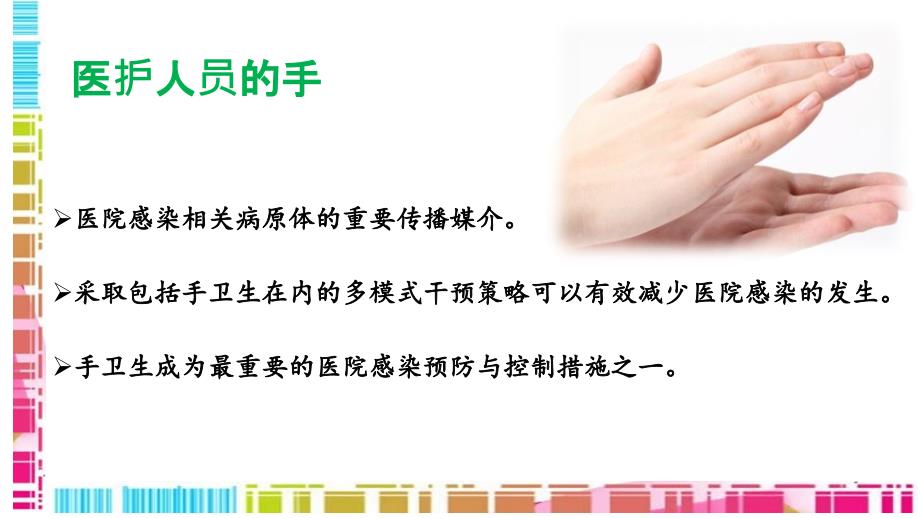 医护人员的手

➢医院感染相关病原体的重要传播媒介。

➢采取包括手卫生在内的多模式干预策略可以有效减少医院感染的发生。

➢手卫生成为最重要的医院感染预防与控制措施之一。